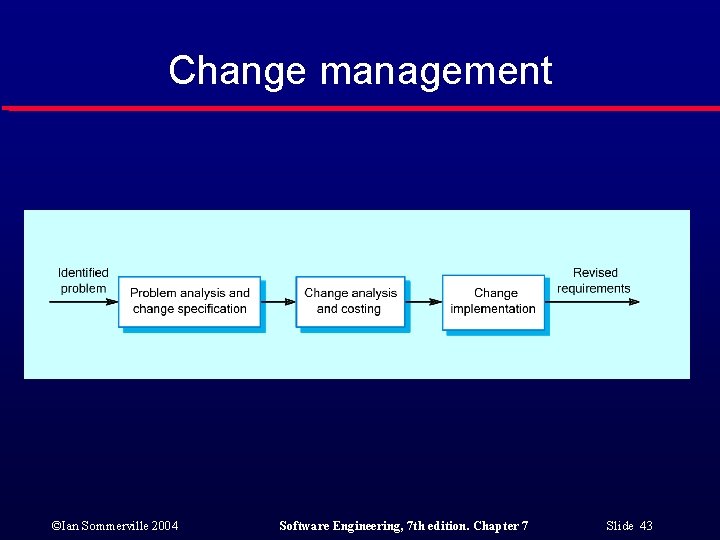 Change management

Identified problem

Problem analysis and change specification

Change analysis and costing

Change implementation

Revised requirements

©Ian Sommerville 2004

Software Engineering, 7th edition. Chapter 7

Slide 43